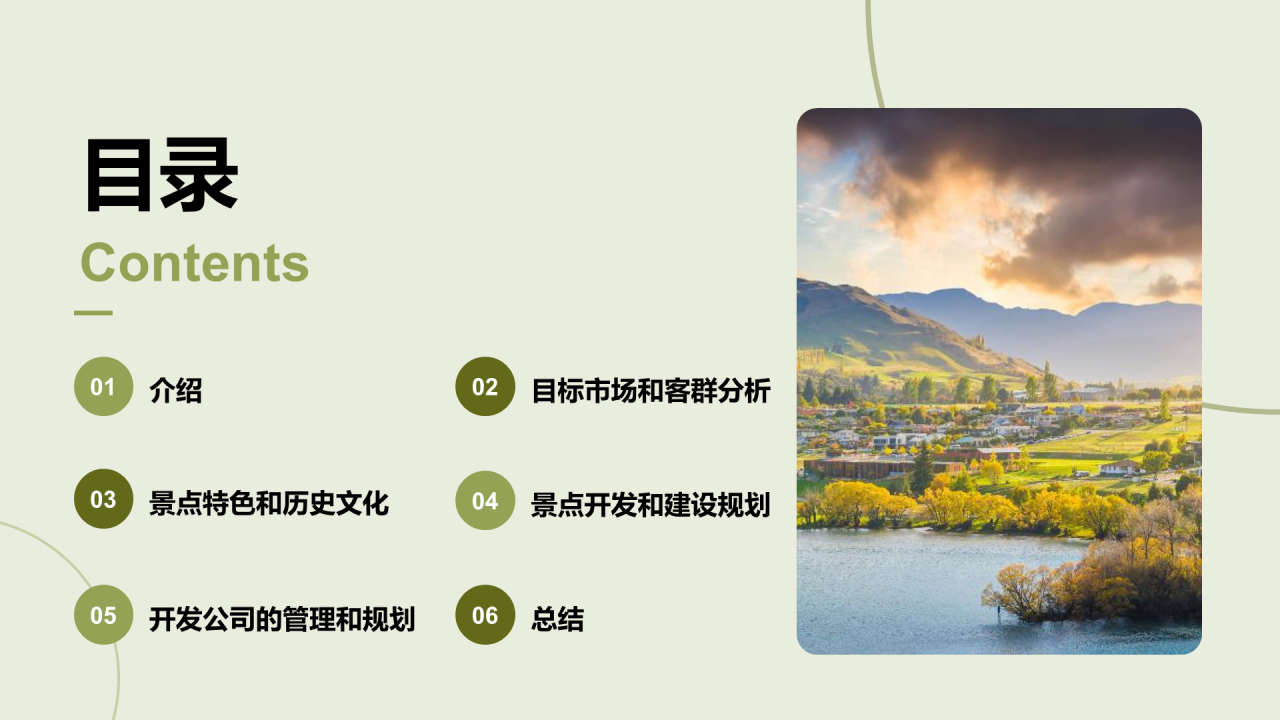 目录
Contents

01 介绍

02 目标市场和客群分析

03 景点特色和历史文化

04 景点开发和建设规划

05 开发公司的管理和规划

06 总结